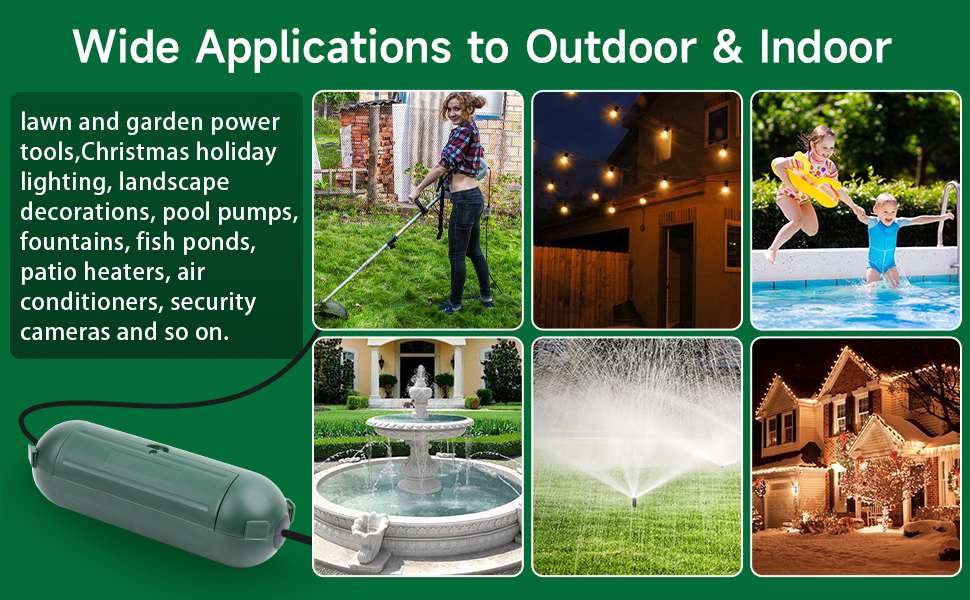 Wide Applications to Outdoor & Indoor

lawn and garden power tools,Christmas holiday lighting, landscape decorations, pool pumps, fountains, fish ponds, patio heaters, air conditioners, security cameras and so on.